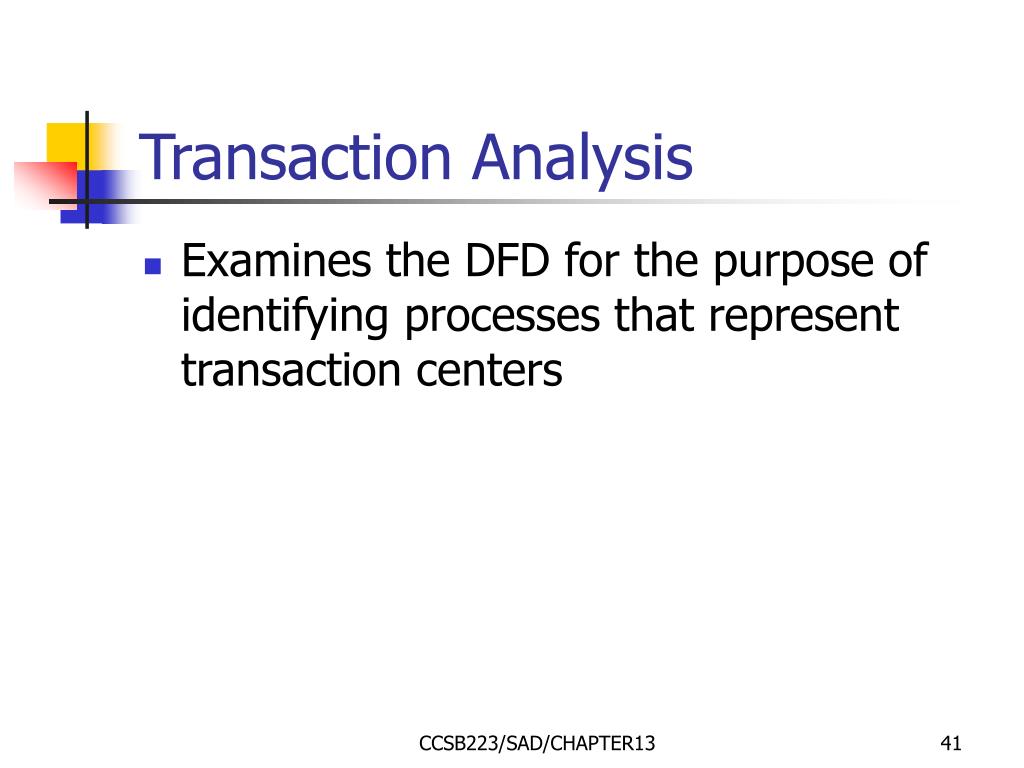 Transaction Analysis

Examines the DFD for the purpose of identifying processes that represent transaction centers

CCSB223/SAD/CHAPTER13

41